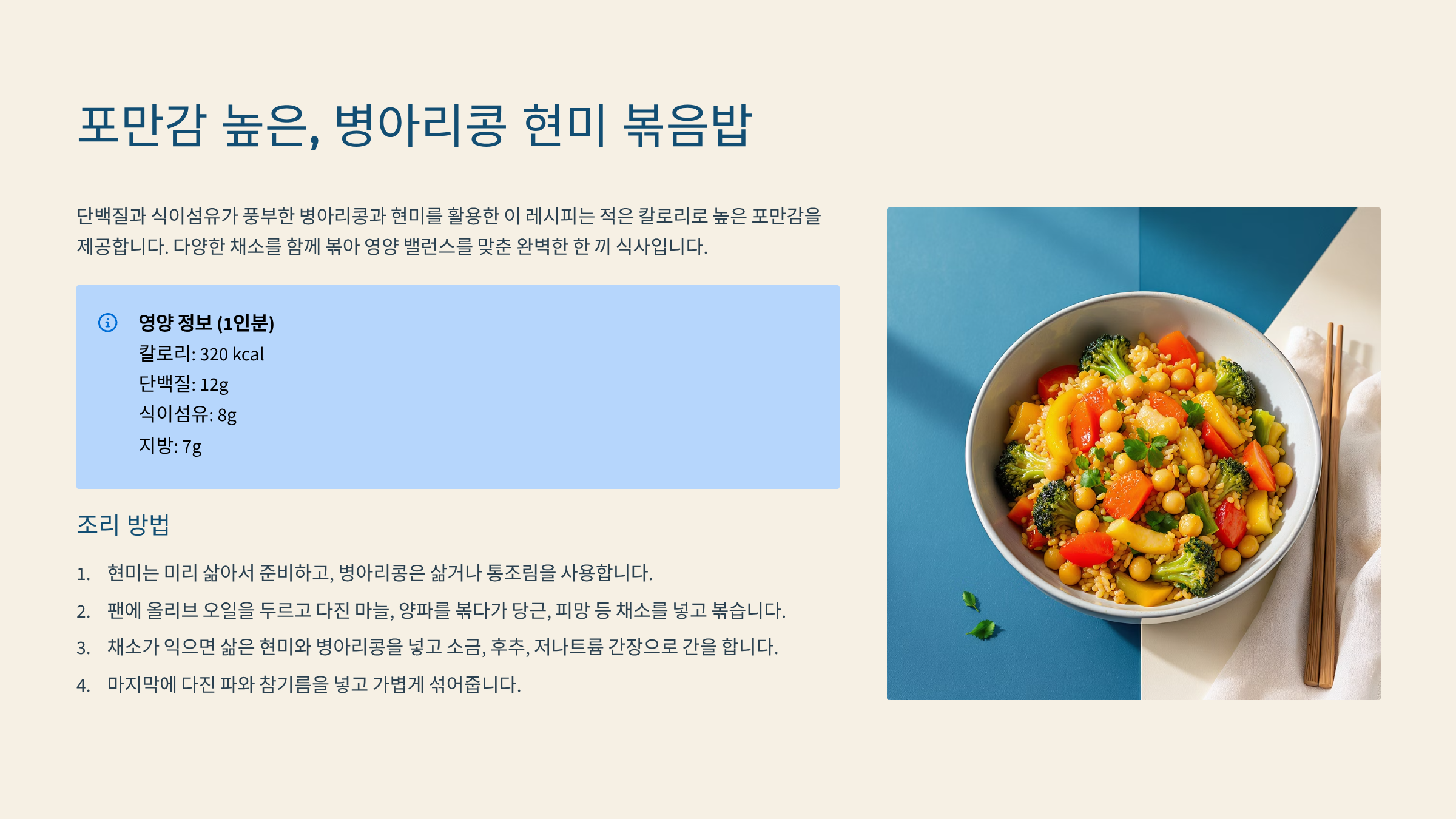 포만감 높은, 병아리콩 현미 볶음밥

단백질과 식이섬유가 풍부한 병아리콩과 현미를 활용한 이 레시피는 적은 칼로리로 높은 포만감을 제공합니다. 다양한 채소를 함께 볶아 영양 밸런스를 맞춘 완벽한 한 끼 식사입니다.

영양 정보 (1인분)
칼로리: 320 kcal
단백질: 12g
식이섬유: 8g
지방: 7g

조리 방법

1. 현미는 미리 삶아서 준비하고, 병아리콩은 삶거나 통조림을 사용합니다.
2. 팬에 올리브 오일을 두르고 다진 마늘, 양파를 볶다가 당근, 피망 등 채소를 넣고 볶습니다.
3. 채소가 익으면 삶은 현미와 병아리콩을 넣고 소금, 후추, 저나트륨 간장으로 간을 합니다.
4. 마지막에 다진 파와 참기름을 넣고 가볍게 섞어줍니다.